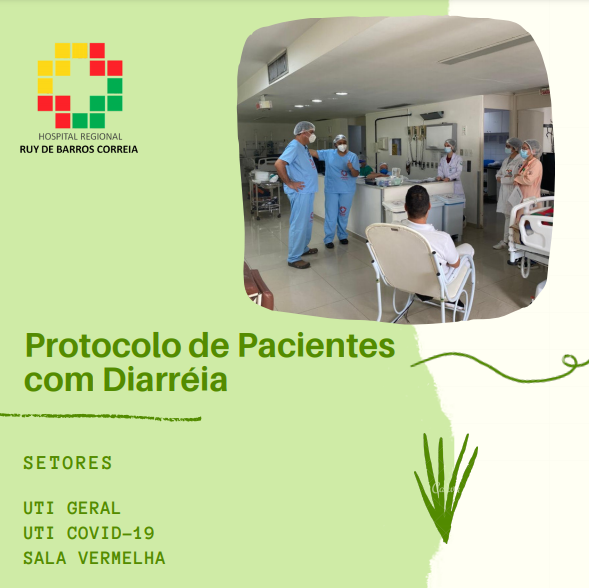 HOSPITAL REGIONAL
RUY DE BARROS CORREIA

Protocolo de Pacientes com Diarréia

SETORES

UTI GERAL
UTI COVID-19
SALA VERMELHA